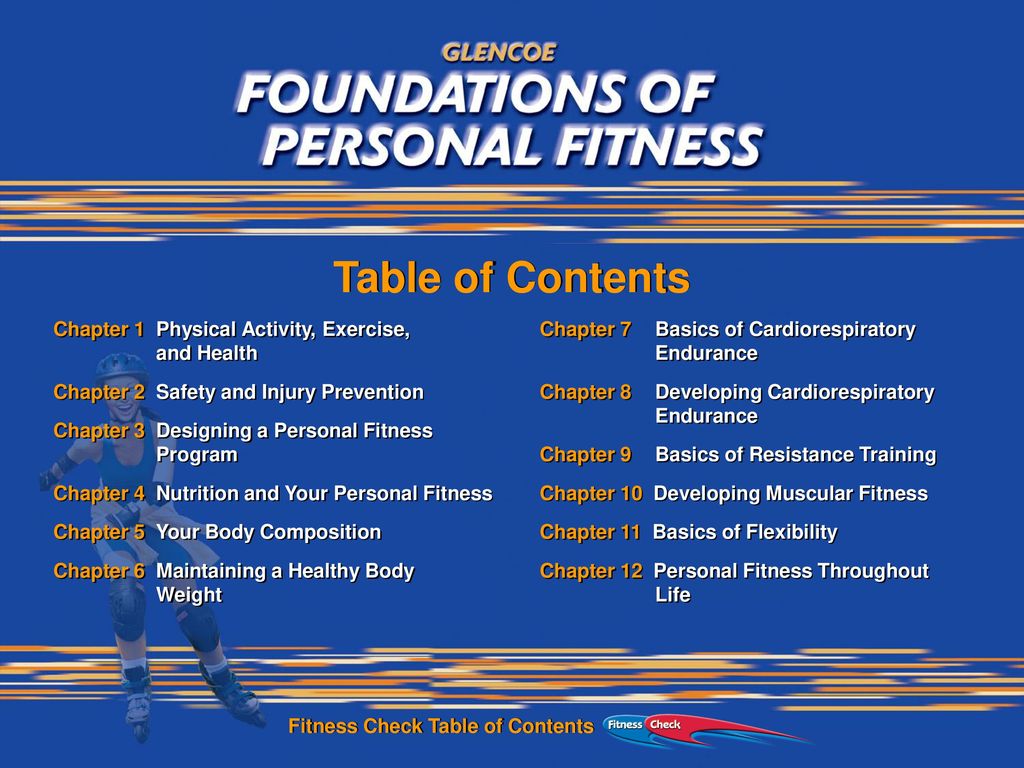 GLENCOE
FOUNDATIONS OF
PERSONAL FITNESS

Table of Contents

Chapter 1 Physical Activity, Exercise, and Health

Chapter 2 Safety and Injury Prevention

Chapter 3 Designing a Personal Fitness Program

Chapter 4 Nutrition and Your Personal Fitness

Chapter 5 Your Body Composition

Chapter 6 Maintaining a Healthy Body Weight

Chapter 7 Basics of Cardiorespiratory Endurance

Chapter 8 Developing Cardiorespiratory Endurance

Chapter 9 Basics of Resistance Training

Chapter 10 Developing Muscular Fitness

Chapter 11 Basics of Flexibility

Chapter 12 Personal Fitness Throughout Life

Fitness Check Table of Contents

Fitness Check